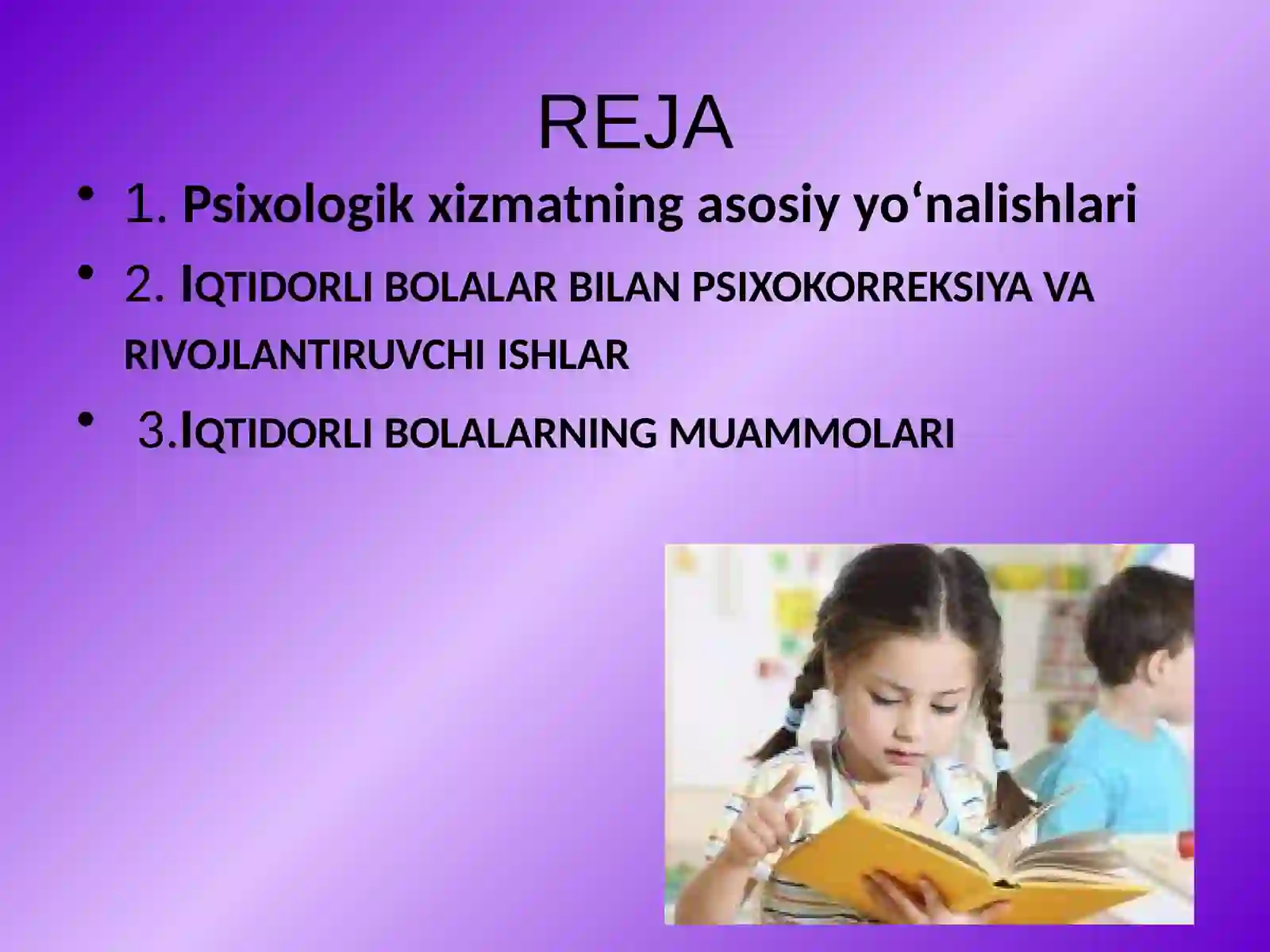 REJA

• 1. Psixologik xizmatning asosiy yo‘nalishlari

• 2. IQTIDORLI BOLALAR BILAN PSIXOKORREKSIYA VA RIVOJLANTIRUVCHI ISHLAR

• 3.IQTIDORLI BOLALARNING MUAMMOLARI